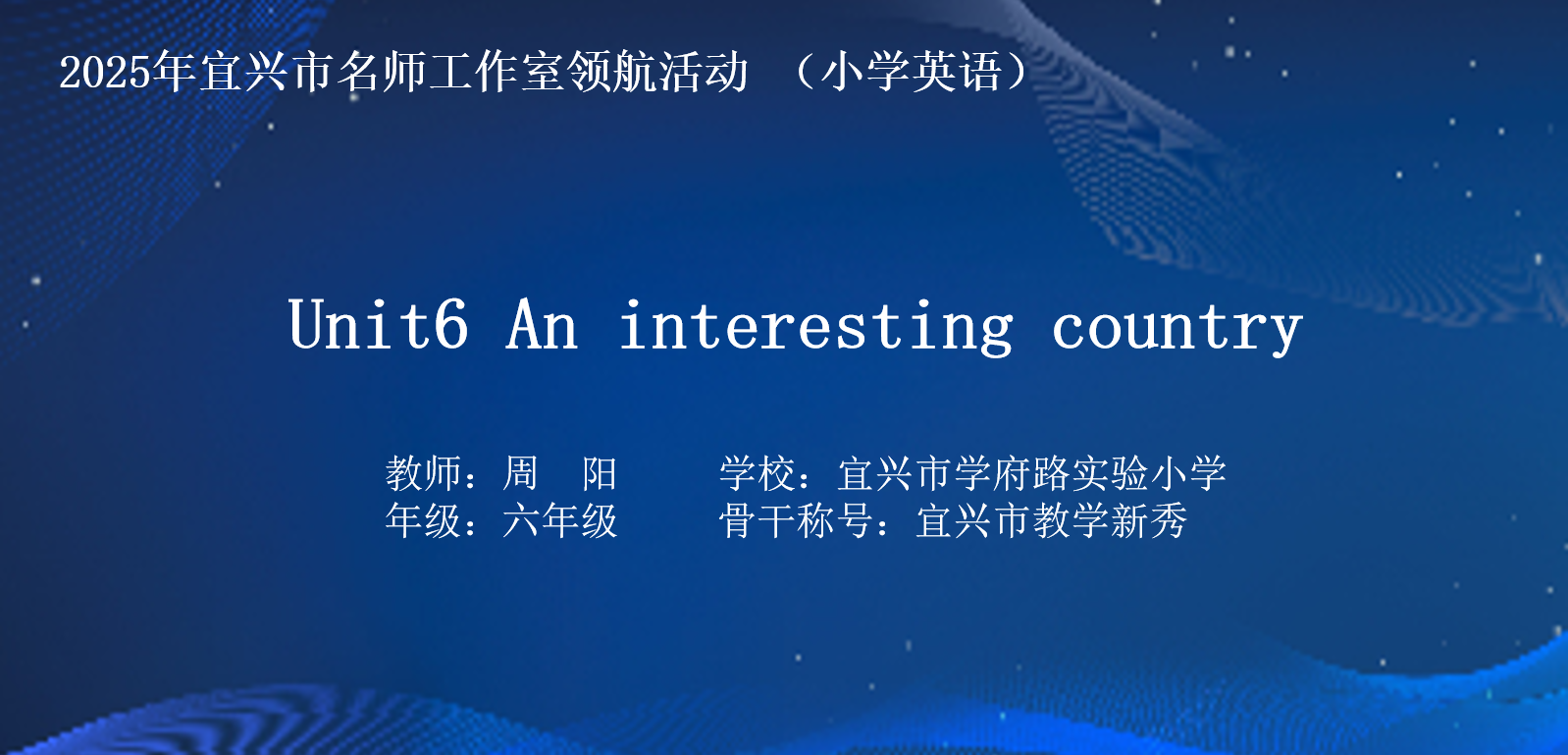 2025年宜兴市名师工作室领航活动 （小学英语）

Unit6 An interesting country

教师：周 阳 学校：宜兴市学府路实验小学
年级：六年级 骨干称号：宜兴市教学新秀